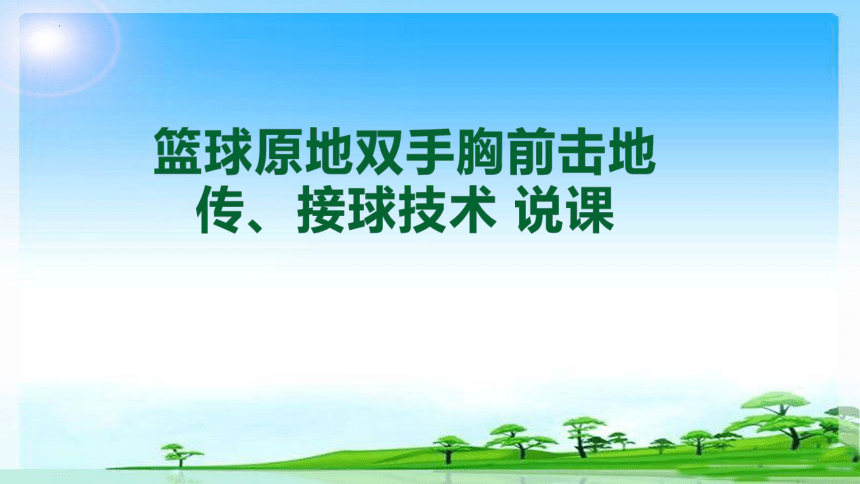 篮球原地双手胸前击地传、接球技术 说课